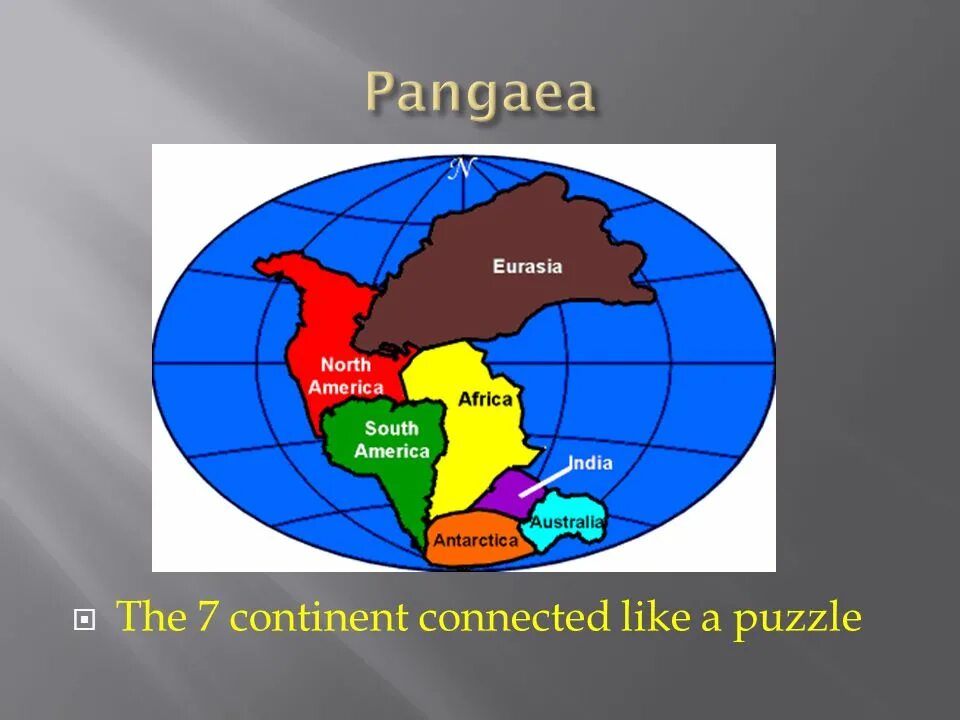 Pangaea

N

Eurasia

North America

Africa

South America

India

Australia

Antarctica

The 7 continent connected like a puzzle